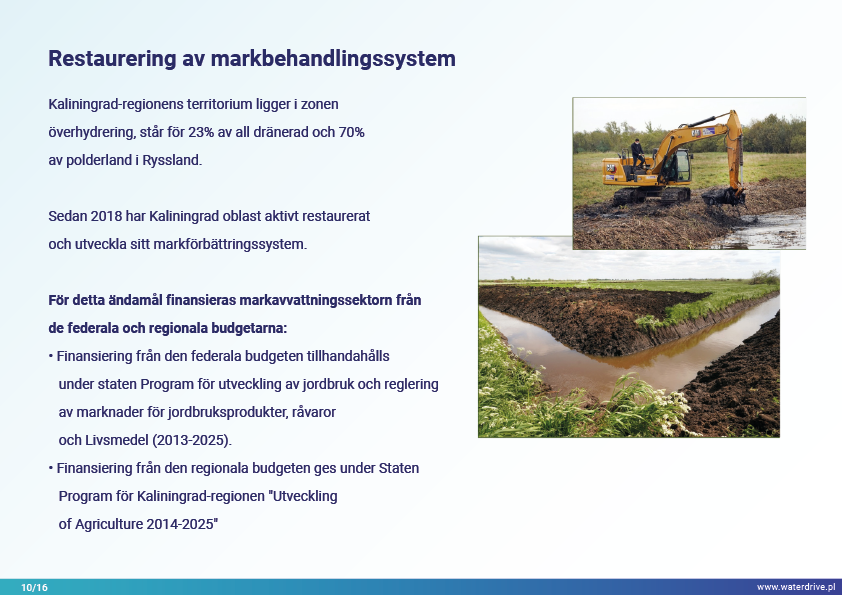 Restaurering av markbehandlingssystem

Kaliningrad-regionens territorium ligger i zonen överhydrering, står för 23% av all dränerad och 70% av polderland i Ryssland.

Sedan 2018 har Kaliningrad oblast aktivt restaurerat och utveckla sitt markförbättringssystem.

För detta ändamål finansieras markavvattningssektorn från de federala och regionala budgetarna:
• Finansiering från den federala budgeten tillhandahålls under staten Program för utveckling av jordbruk och reglering av marknader för jordbruksprodukter, råvaror och Livsmedel (2013-2025).
• Finansiering från den regionala budgeten ges under Staten Program för Kaliningrad-regionen "Utveckling of Agriculture 2014-2025"

10/16

www.waterdrive.pl